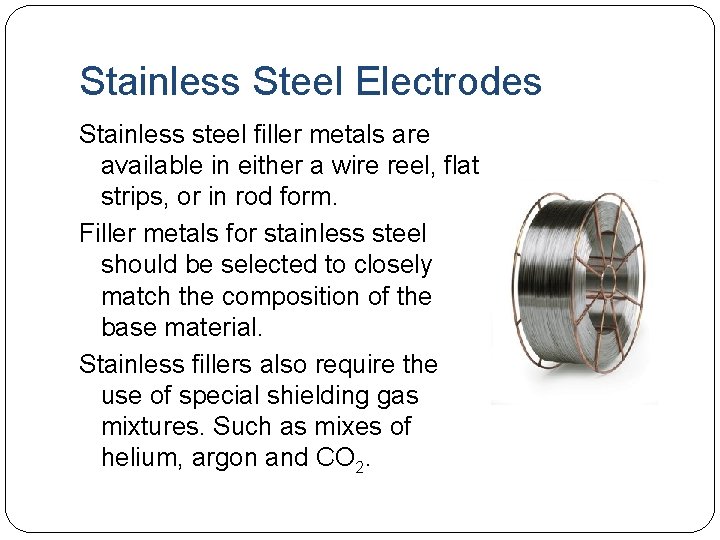 Stainless Steel Electrodes

Stainless steel filler metals are available in either a wire reel, flat strips, or in rod form.

Filler metals for stainless steel should be selected to closely match the composition of the base material.

Stainless fillers also require the use of special shielding gas mixtures. Such as mixes of helium, argon and $CO_2$.